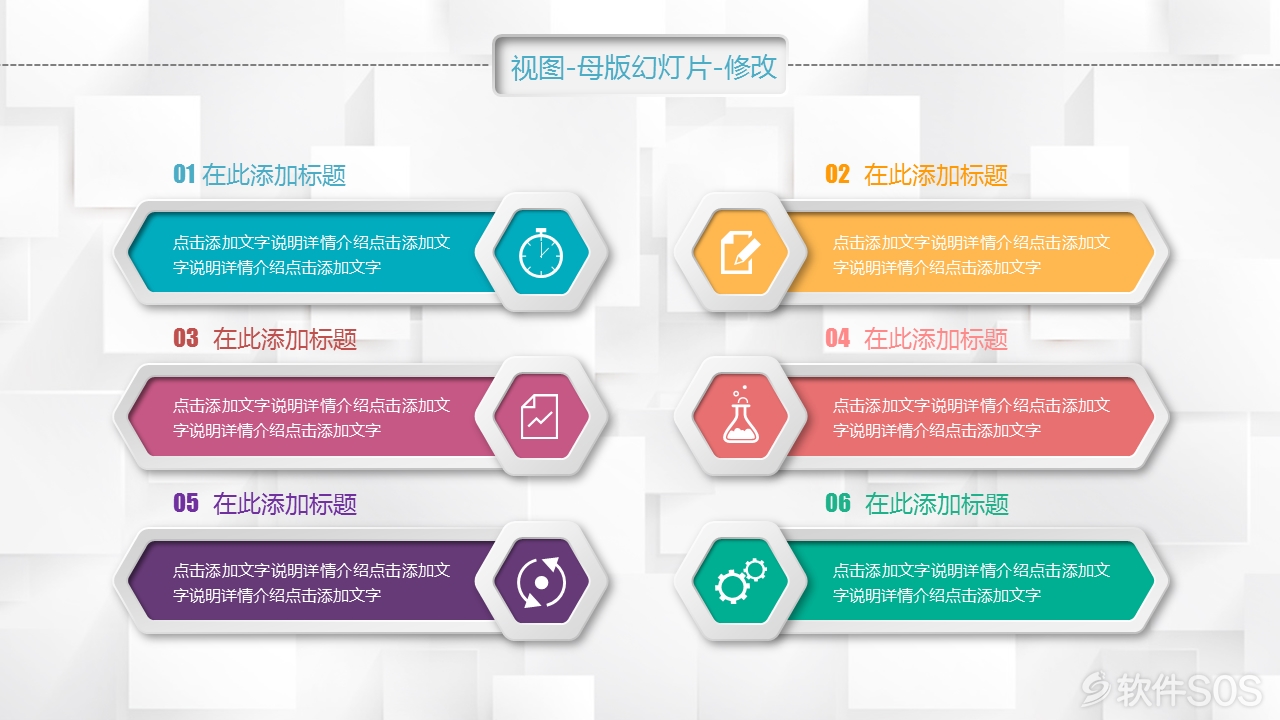 视图-母版幻灯片-修改

01 在此添加标题

点击添加文字说明详情介绍点击添加文字说明详情介绍点击添加文字

02 在此添加标题

点击添加文字说明详情介绍点击添加文字说明详情介绍点击添加文字

03 在此添加标题

点击添加文字说明详情介绍点击添加文字说明详情介绍点击添加文字

04 在此添加标题

点击添加文字说明详情介绍点击添加文字说明详情介绍点击添加文字

05 在此添加标题

点击添加文字说明详情介绍点击添加文字说明详情介绍点击添加文字

06 在此添加标题

点击添加文字说明详情介绍点击添加文字说明详情介绍点击添加文字

软件SOS